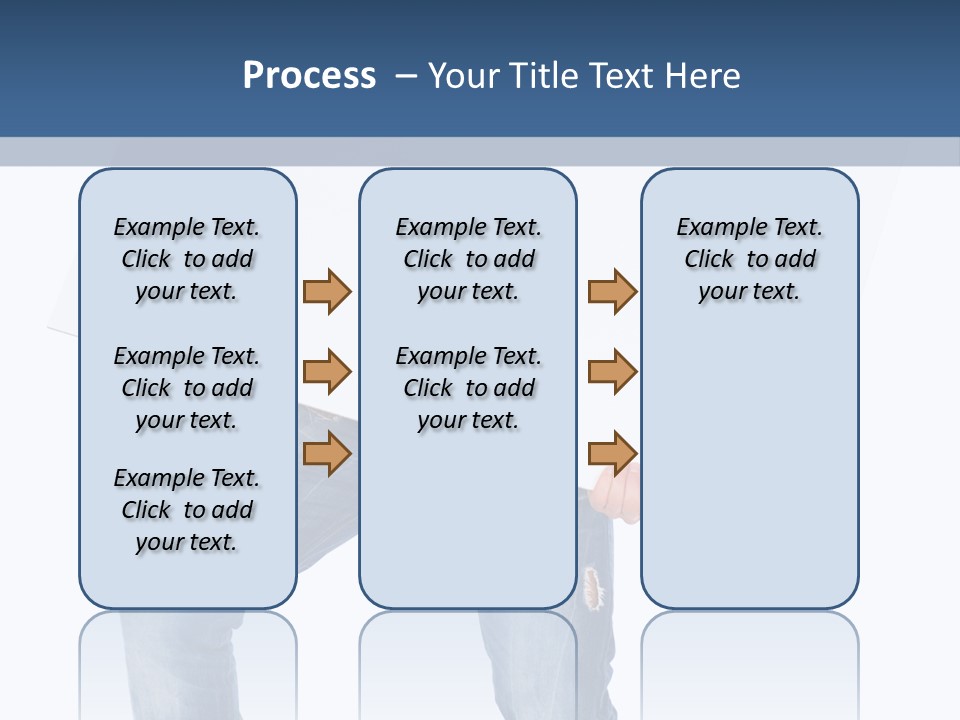 Process – Your Title Text Here

Example Text. Click to add your text.

Example Text. Click to add your text.

Example Text. Click to add your text.

Example Text. Click to add your text.

Example Text. Click to add your text.

Example Text. Click to add your text.